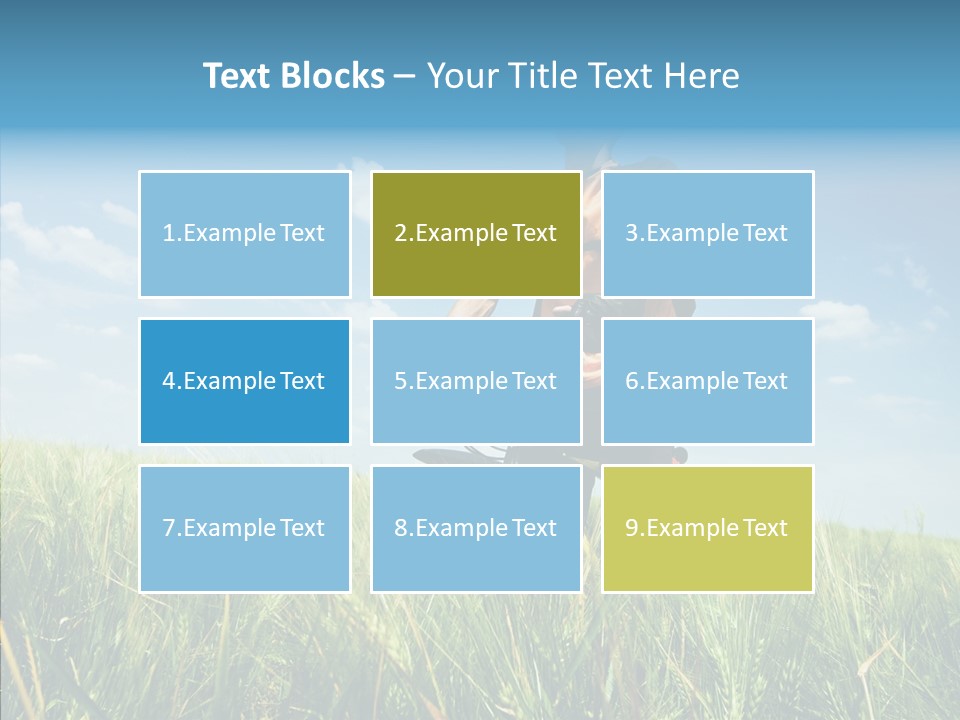 Text Blocks – Your Title Text Here

1.Example Text

2.Example Text

3.Example Text

4.Example Text

5.Example Text

6.Example Text

7.Example Text

8.Example Text

9.Example Text